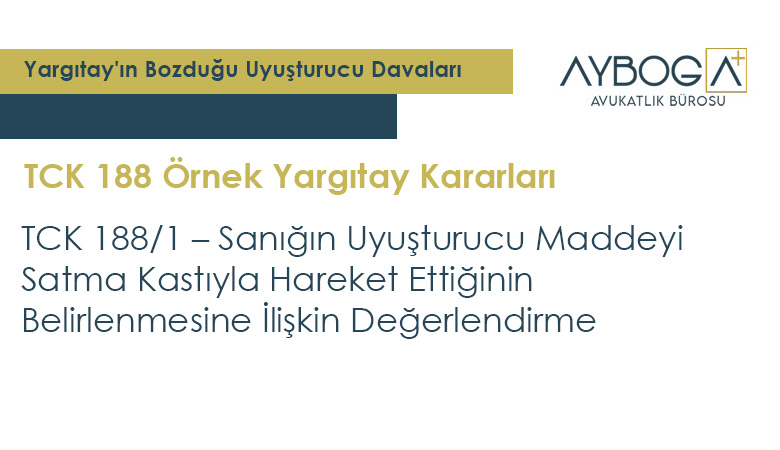 Yargıtay'ın Bozduğu Uyuşturucu Davaları

AYBOGA+
AVUKATLIK BÜROSU

TCK 188 Örnek Yargıtay Kararları

TCK 188/1 – Sanığın Uyuşturucu Maddeyi Satma Kastıyla Hareket Ettiğinin Belirlenmesine İlişkin Değerlendirme